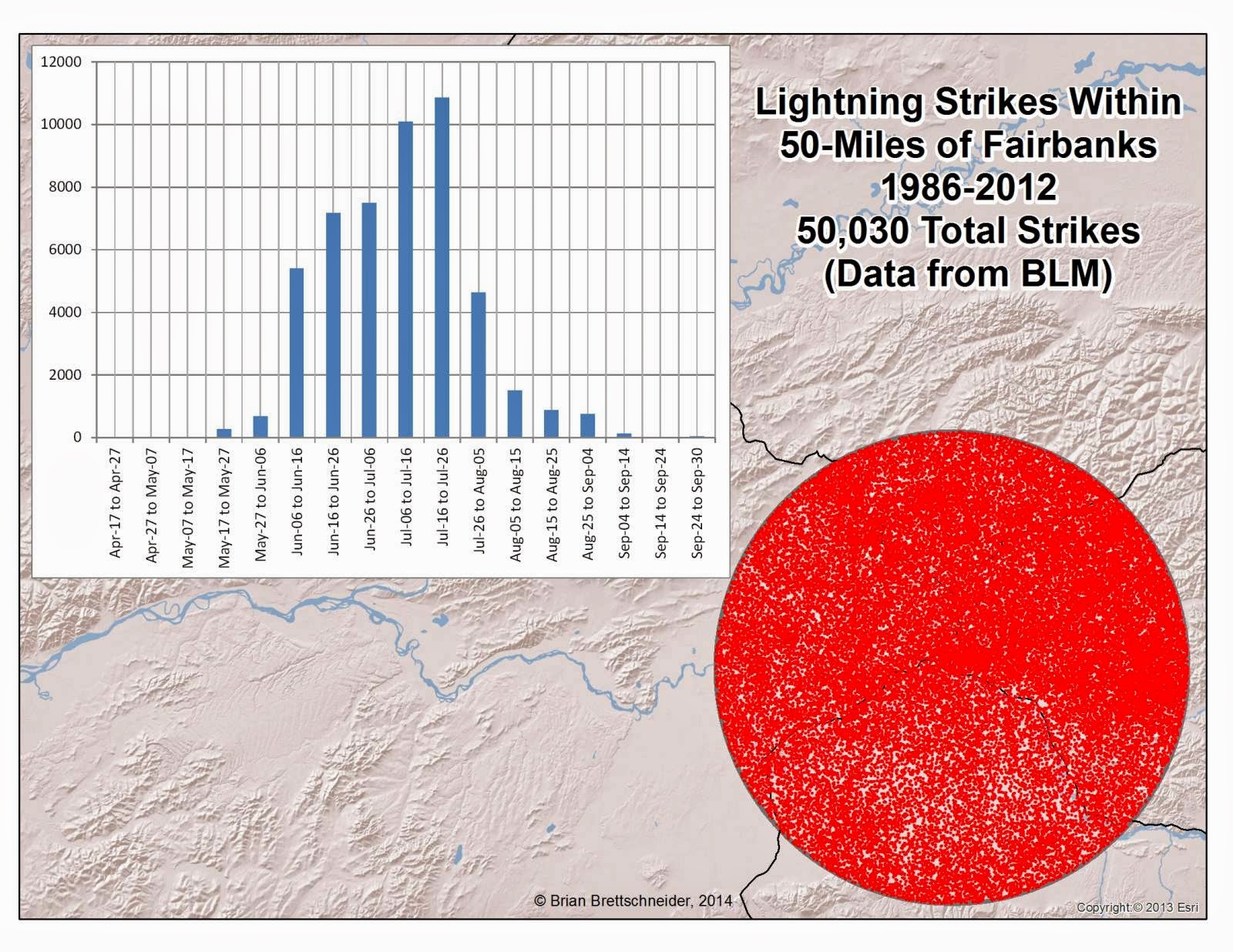 12000
10000
8000
6000
4000
2000
0

Apr-17 to Apr-27
Apr-27 to May-07
May-07 to May-17
May-17 to May-27
May-27 to Jun-06
Jun-06 to Jun-16
Jun-16 to Jun-26
Jun-26 to Jul-06
Jul-06 to Jul-16
Jul-16 to Jul-26
Jul-26 to Aug-05
Aug-05 to Aug-15
Aug-15 to Aug-25
Aug-25 to Sep-04
Sep-04 to Sep-14
Sep-14 to Sep-24
Sep-24 to Sep-30

Lightning Strikes Within 50-Miles of Fairbanks 1986-2012 50,030 Total Strikes (Data from BLM)

© Brian Brettschneider, 2014

Copyright:© 2013 Esri